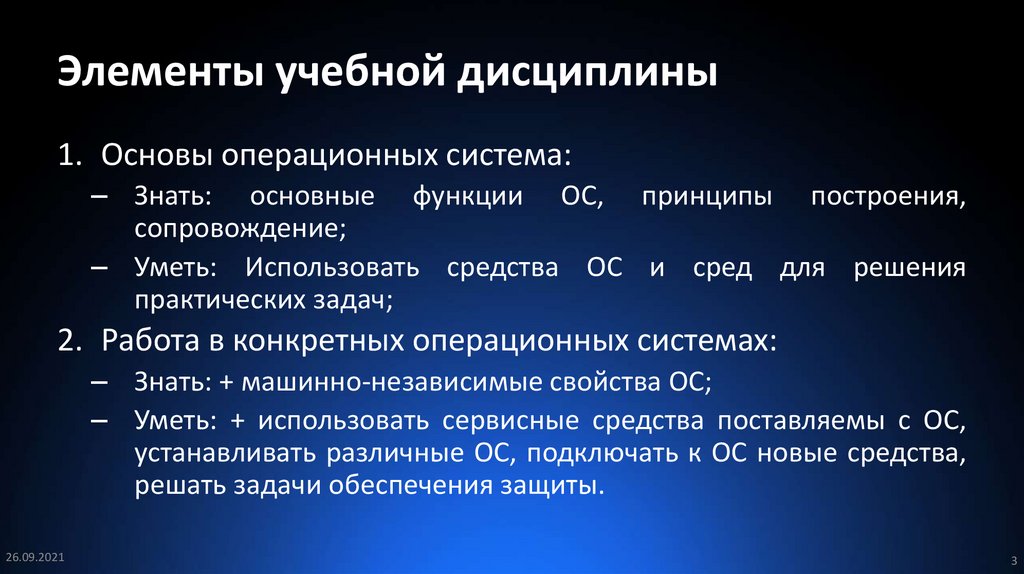 Элементы учебной дисциплины

1. Основы операционных система:
– Знать: основные функции ОС, принципы построения, сопровождение;
– Уметь: Использовать средства ОС и сред для решения практических задач;
2. Работа в конкретных операционных системах:
– Знать: + машинно-независимые свойства ОС;
– Уметь: + использовать сервисные средства поставляемы с ОС, устанавливать различные ОС, подключать к ОС новые средства, решать задачи обеспечения защиты.

26.09.2021

3